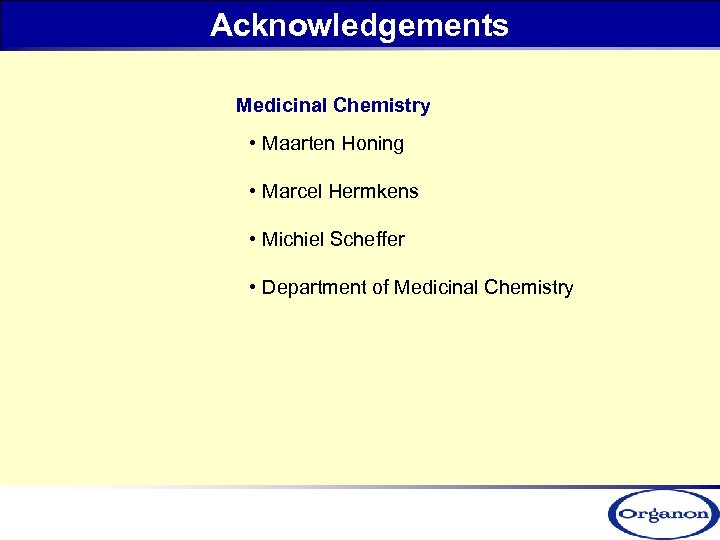 Acknowledgements

Medicinal Chemistry

• Maarten Honing

• Marcel Hermkens

• Michiel Scheffer

• Department of Medicinal Chemistry

Organon